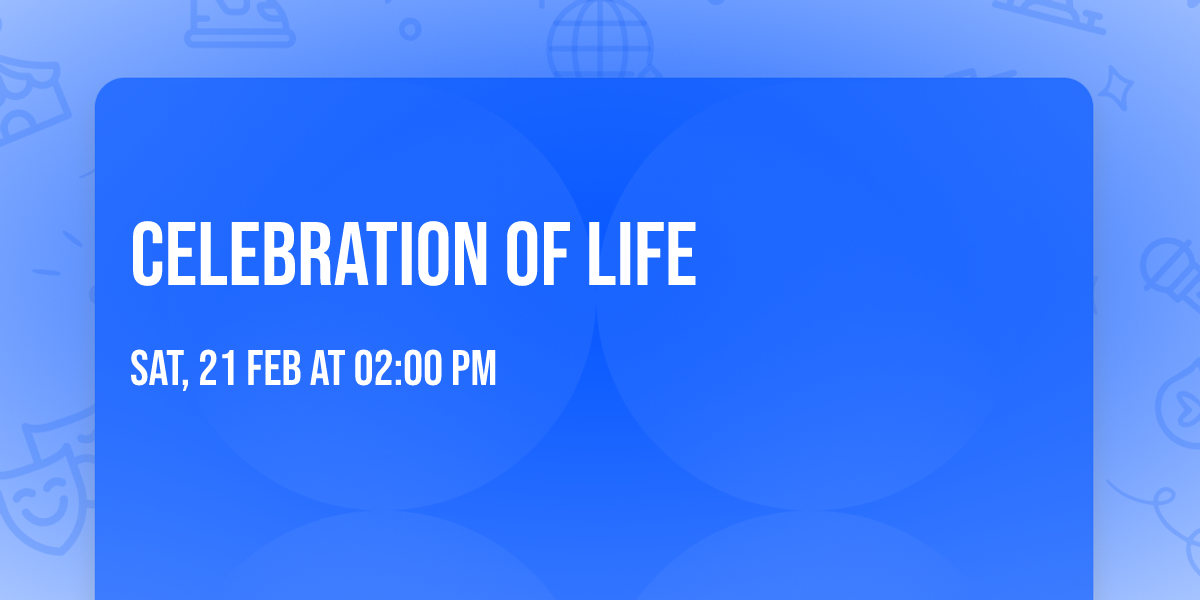 CELEBRATION OF LIFE

SAT, 21 FEB AT 02:00 PM